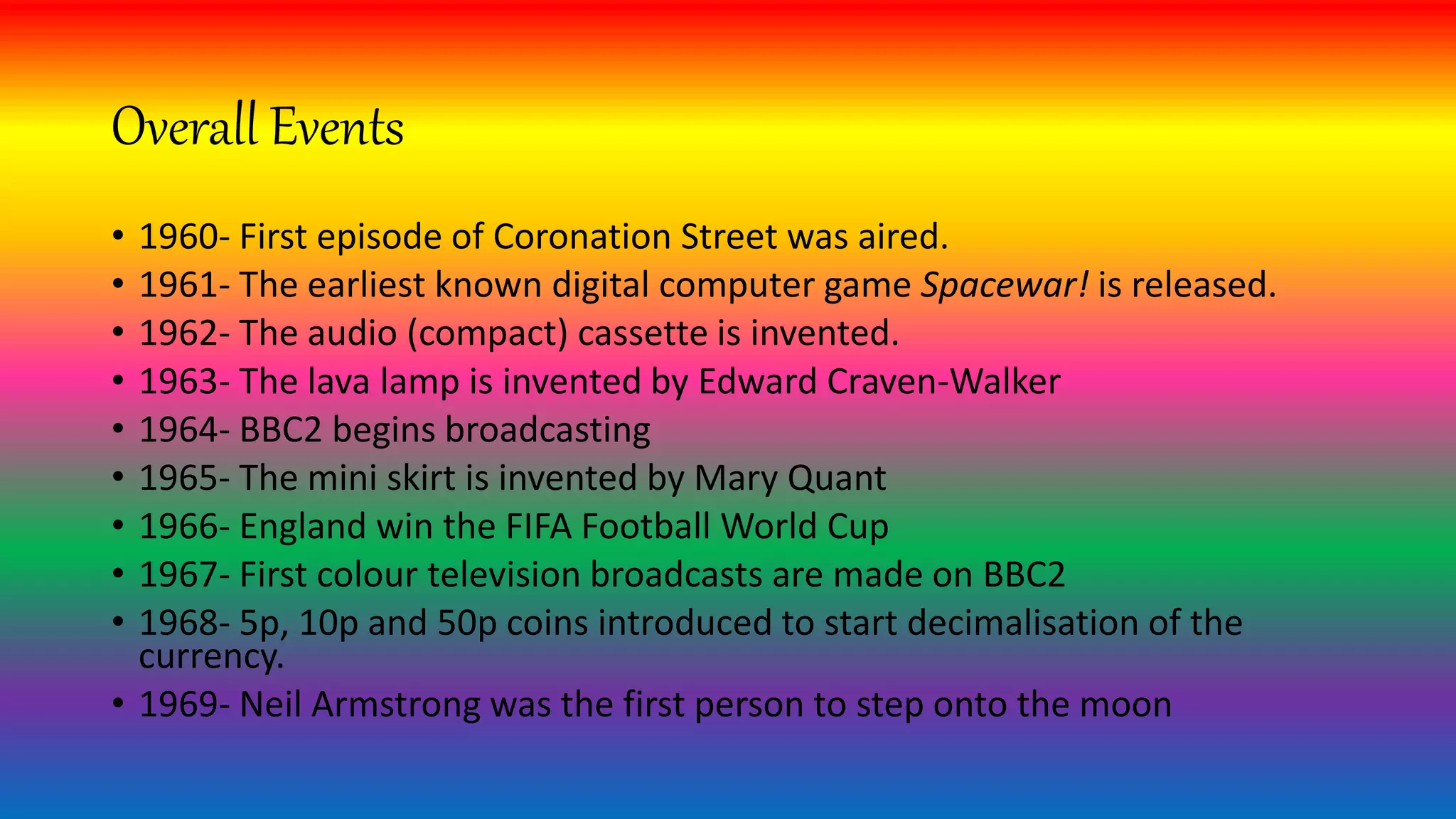 Overall Events

• 1960- First episode of Coronation Street was aired.
• 1961- The earliest known digital computer game Spacewar! is released.
• 1962- The audio (compact) cassette is invented.
• 1963- The lava lamp is invented by Edward Craven-Walker
• 1964- BBC2 begins broadcasting
• 1965- The mini skirt is invented by Mary Quant
• 1966- England win the FIFA Football World Cup
• 1967- First colour television broadcasts are made on BBC2
• 1968- 5p, 10p and 50p coins introduced to start decimalisation of the currency.
• 1969- Neil Armstrong was the first person to step onto the moon